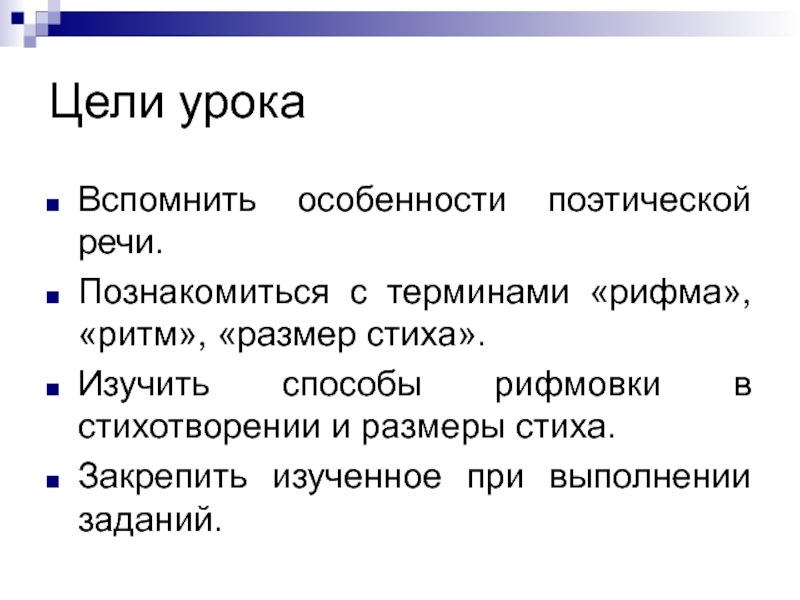 Цели урока

Вспомнить особенности поэтической речи.

Познакомиться с терминами «рифма», «ритм», «размер стиха».

Изучить способы рифмовки в стихотворении и размеры стиха.

Закрепить изученное при выполнении заданий.